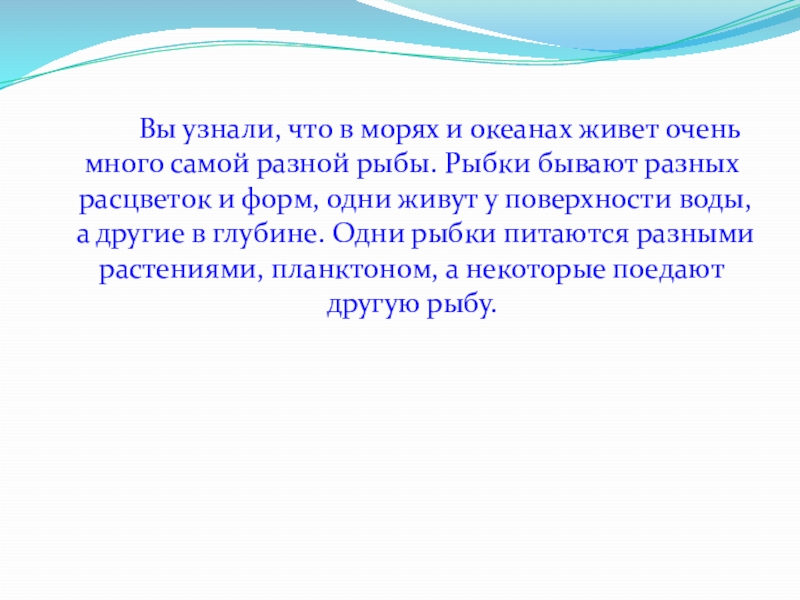 Вы узнали, что в морях и океанах живет очень много самой разной рыбы. Рыбки бывают разных расцветок и форм, одни живут у поверхности воды, а другие в глубине. Одни рыбки питаются разными растениями, планктоном, а некоторые поедают другую рыбу.